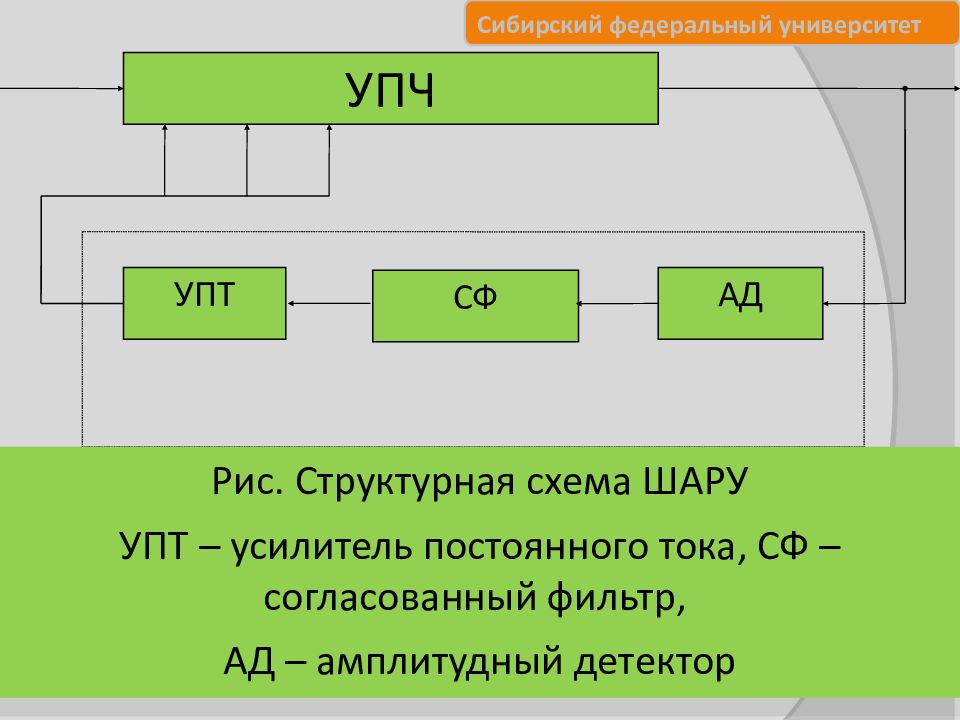 Сибирский федеральный университет

УПЧ

УПТ

СФ

АД

Рис. Структурная схема ШАРУ

УПТ – усилитель постоянного тока, СФ – согласованный фильтр,

АД – амплитудный детектор